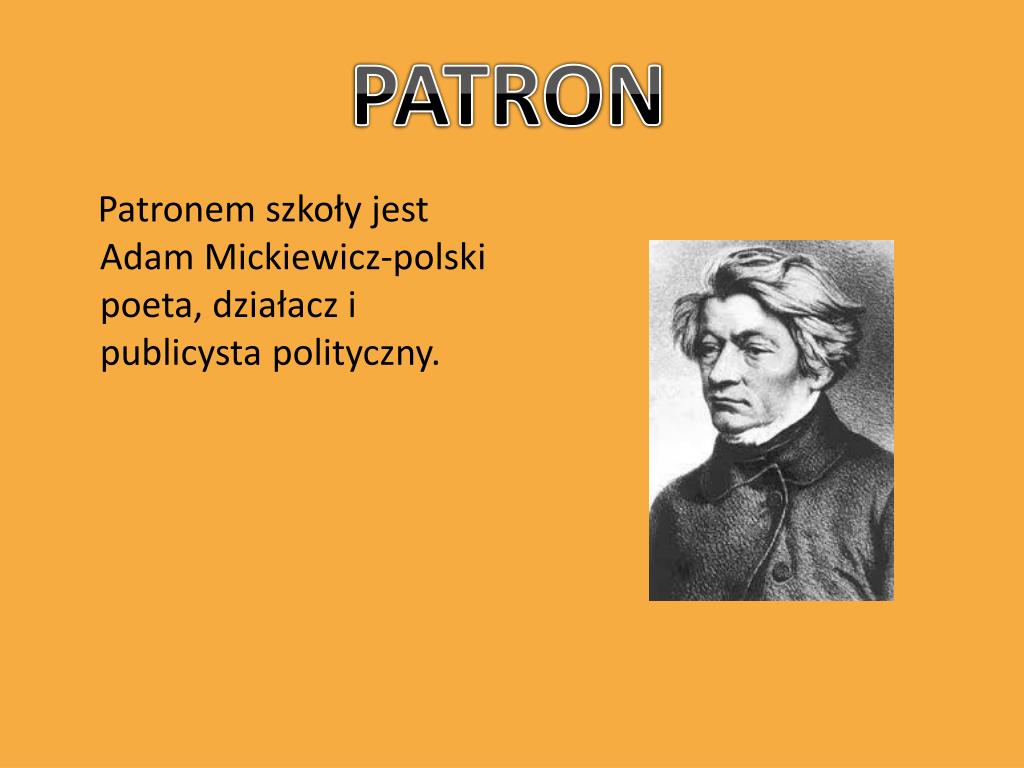 PATRON

Patronem szkoły jest Adam Mickiewicz-polski poeta, działacz i publicysta polityczny.